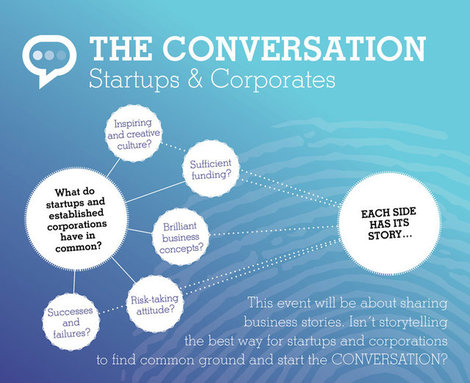 THE CONVERSATION
Startups & Corporates

What do startups and established corporations have in common?

Inspiring and creative culture?

Sufficient funding?

Brilliant business concepts?

Risk-taking attitude?

Successes and failures?

EACH SIDE HAS ITS STORY...

This event will be about sharing business stories. Isn't storytelling the best way for startups and corporations to find common ground and start the CONVERSATION?